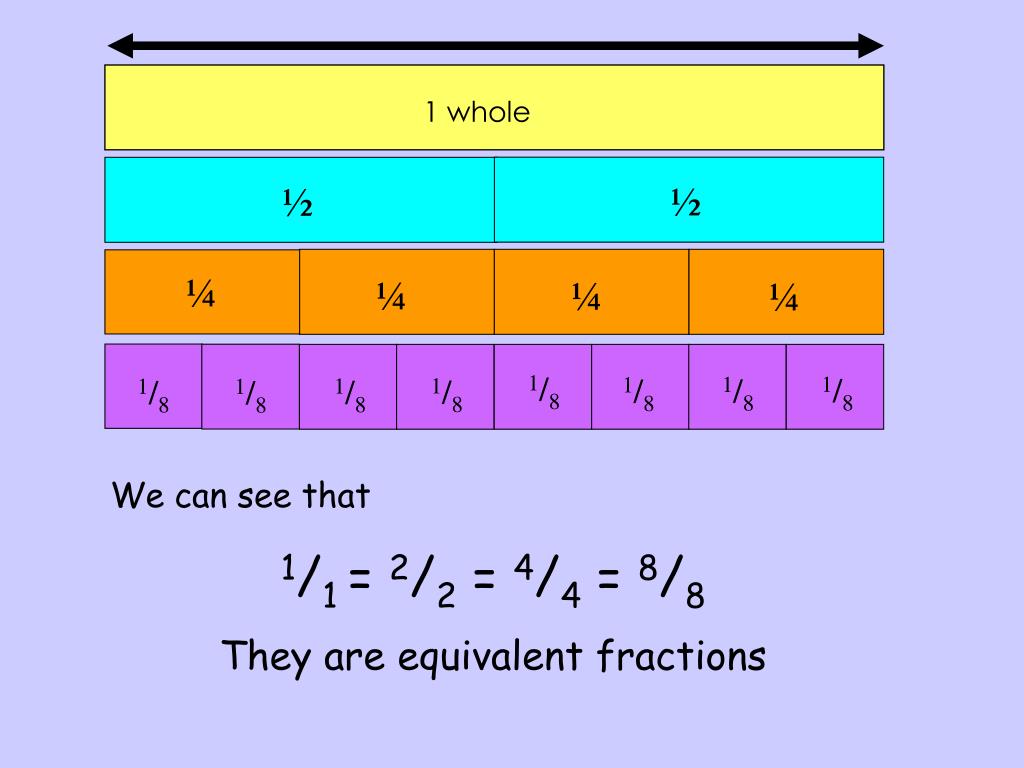 1 whole

½ ½

¼ ¼ ¼ ¼

$^1/_8$ $^1/_8$ $^1/_8$ $^1/_8$ $^1/_8$ $^1/_8$ $^1/_8$ $^1/_8$

We can see that

$^1/_1 = {}^2/_2 = {}^4/_4 = {}^8/_8$

They are equivalent fractions